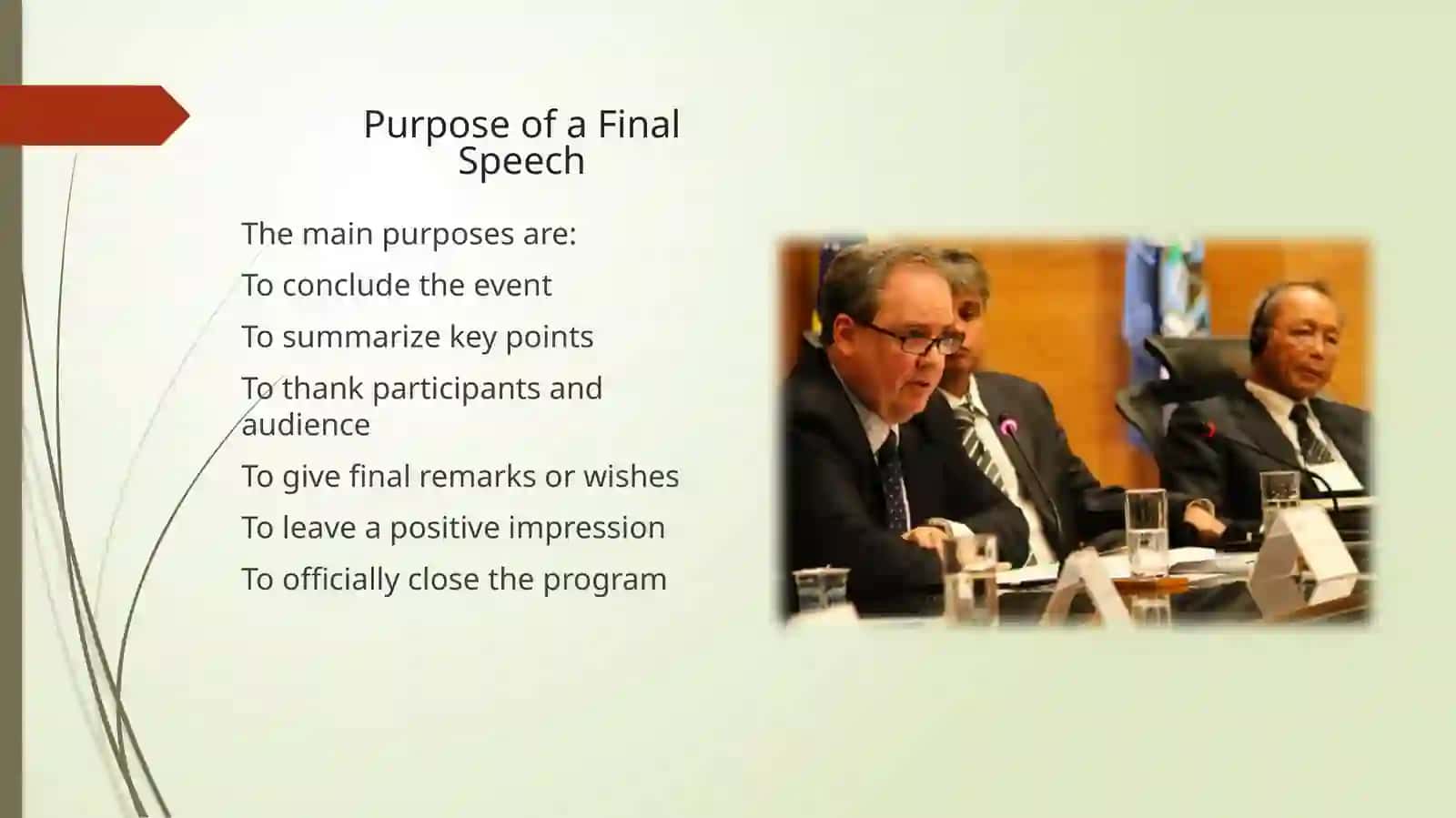 Purpose of a Final Speech

The main purposes are:

To conclude the event

To summarize key points

To thank participants and audience

To give final remarks or wishes

To leave a positive impression

To officially close the program